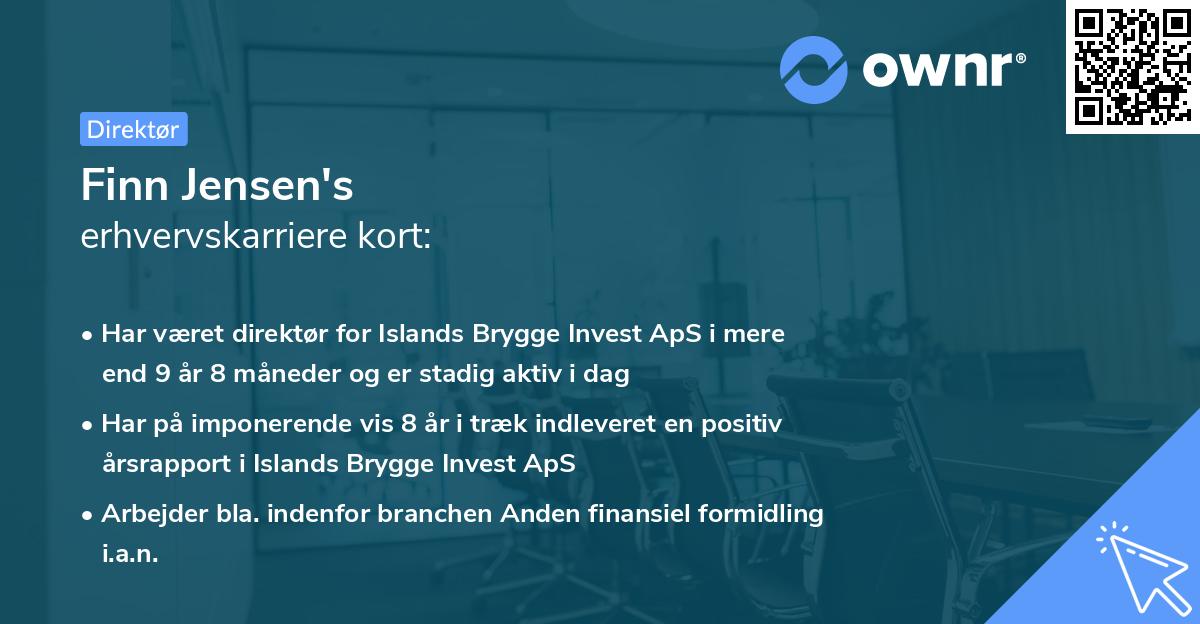 ownr®

Direktør

Finn Jensen's
erhvervskarriere kort:

• Har været direktør for Islands Brygge Invest ApS i mere end 9 år 8 måneder og er stadig aktiv i dag

• Har på imponerende vis 8 år i træk indleveret en positiv årsrapport i Islands Brygge Invest ApS

• Arbejder bla. indenfor branchen Anden finansiel formidling i.a.n.